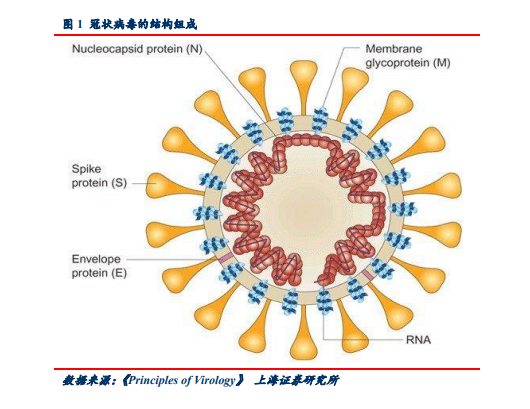 图 1 冠状病毒的结构组成

Nucleocapsid protein (N)

Membrane glycoprotein (M)

Spike protein (S)

Envelope protein (E)

RNA

数据来源：《Principles of Virology》 上海证券研究所